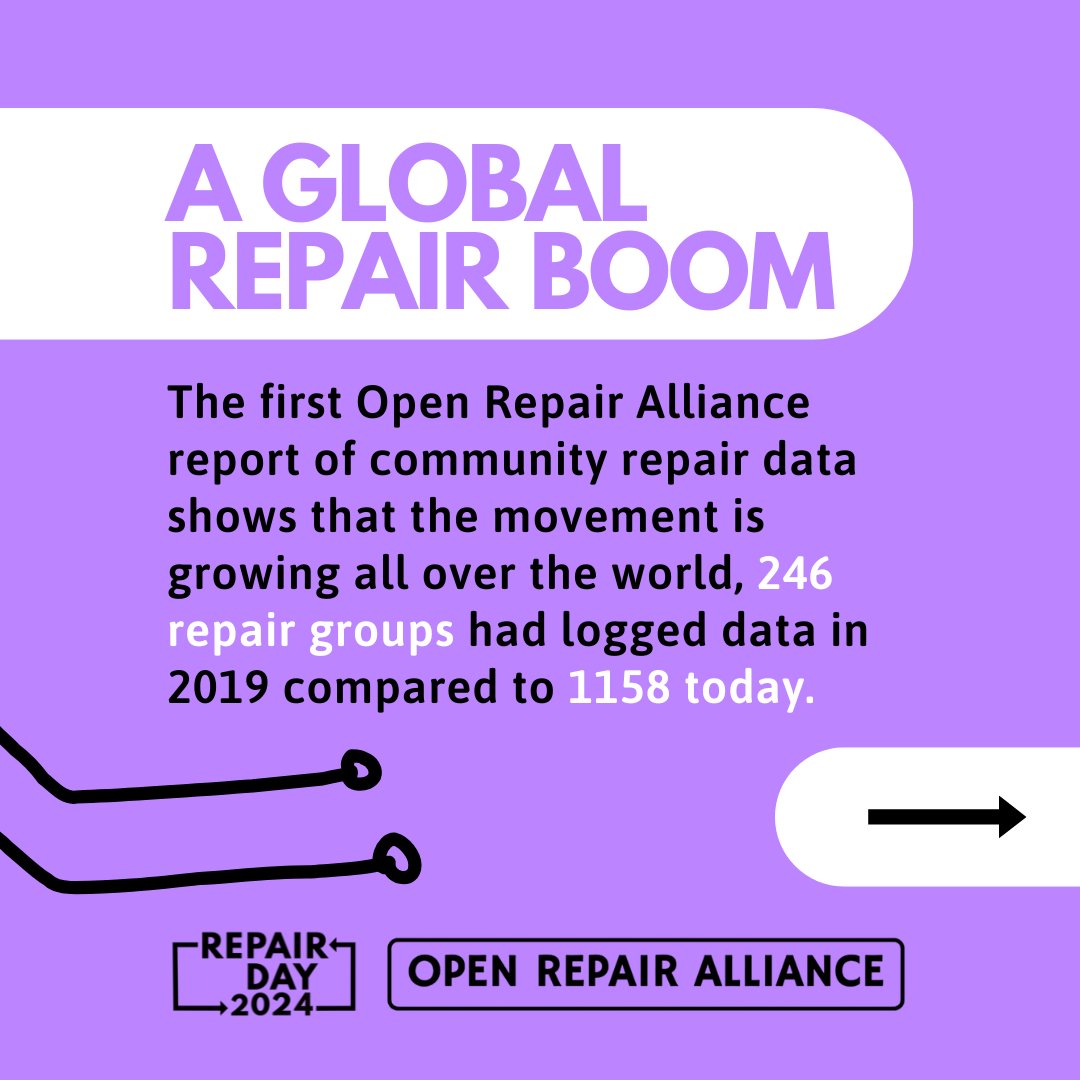 A GLOBAL REPAIR BOOM

The first Open Repair Alliance report of community repair data shows that the movement is growing all over the world, 246 repair groups had logged data in 2019 compared to 1158 today.

REPAIR DAY 2024

OPEN REPAIR ALLIANCE